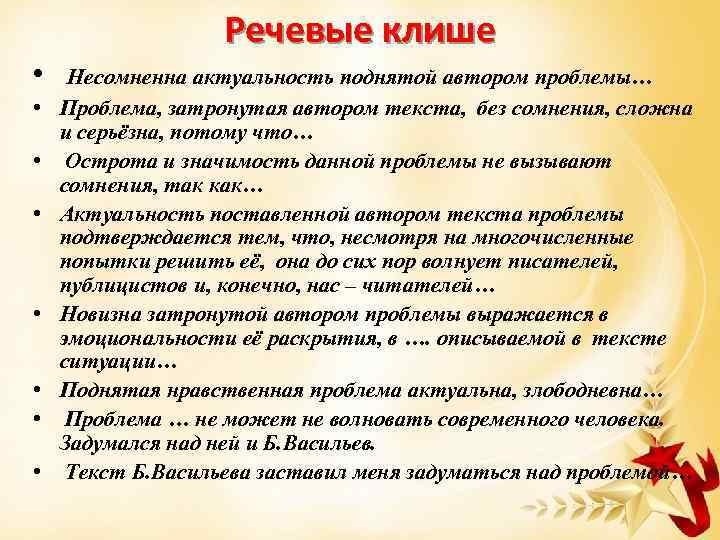 Речевые клише

• Несомненна актуальность поднятой автором проблемы…

• Проблема, затронутая автором текста, без сомнения, сложна и серьёзна, потому что…

• Острота и значимость данной проблемы не вызывают сомнения, так как…

• Актуальность поставленной автором текста проблемы подтверждается тем, что, несмотря на многочисленные попытки решить её, она до сих пор волнует писателей, публицистов и, конечно, нас – читателей…

• Новизна затронутой автором проблемы выражается в эмоциональности её раскрытия, в …. описываемой в тексте ситуации…

• Поднятая нравственная проблема актуальна, злободневна…

• Проблема … не может не волновать современного человека. Задумался над ней и Б.Васильев.

• Текст Б.Васильева заставил меня задуматься над проблемой…